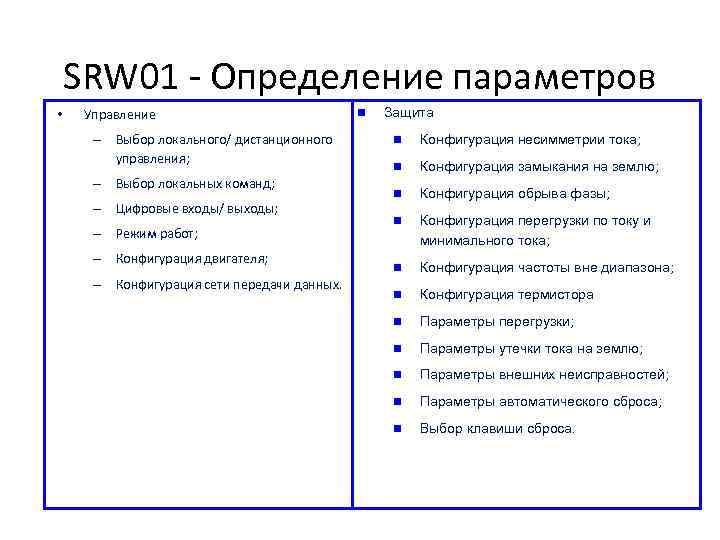 SRW01 - Определение параметров

• Управление
– Выбор локального/ дистанционного управления;
– Выбор локальных команд;
– Цифровые входы/ выходы;
– Режим работ;
– Конфигурация двигателя;
– Конфигурация сети передачи данных.

■ Защита
■ Конфигурация несимметрии тока;
■ Конфигурация замыкания на землю;
■ Конфигурация обрыва фазы;
■ Конфигурация перегрузки по току и минимального тока;
■ Конфигурация частоты вне диапазона;
■ Конфигурация термистора
■ Параметры перегрузки;
■ Параметры утечки тока на землю;
■ Параметры внешних неисправностей;
■ Параметры автоматического сброса;
■ Выбор клавиши сброса.